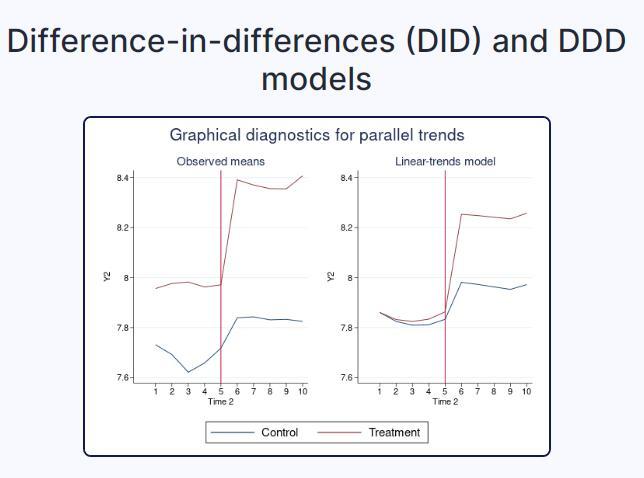 Difference-in-differences (DID) and DDD models

Graphical diagnostics for parallel trends

Observed means

8.4
8.2
8
7.8
7.6
Y2
1 2 3 4 5 6 7 8 9 10
Time 2

Linear-trends model

8.4
8.2
8
7.8
7.6
Y2
1 2 3 4 5 6 7 8 9 10
Time 2

Control
Treatment